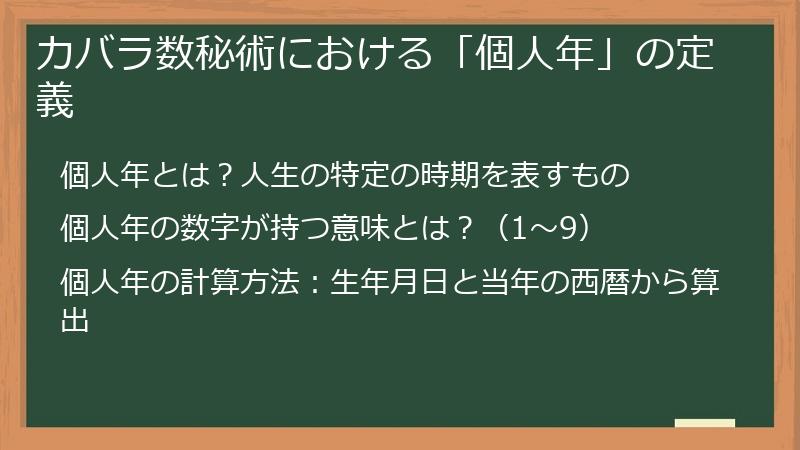 カバラ数秘術における「個人年」の定義

個人年とは？人生の特定の時期を表すもの

個人年の数字が持つ意味とは？（1～9）

個人年の計算方法：生年月日と当年の西暦から算出